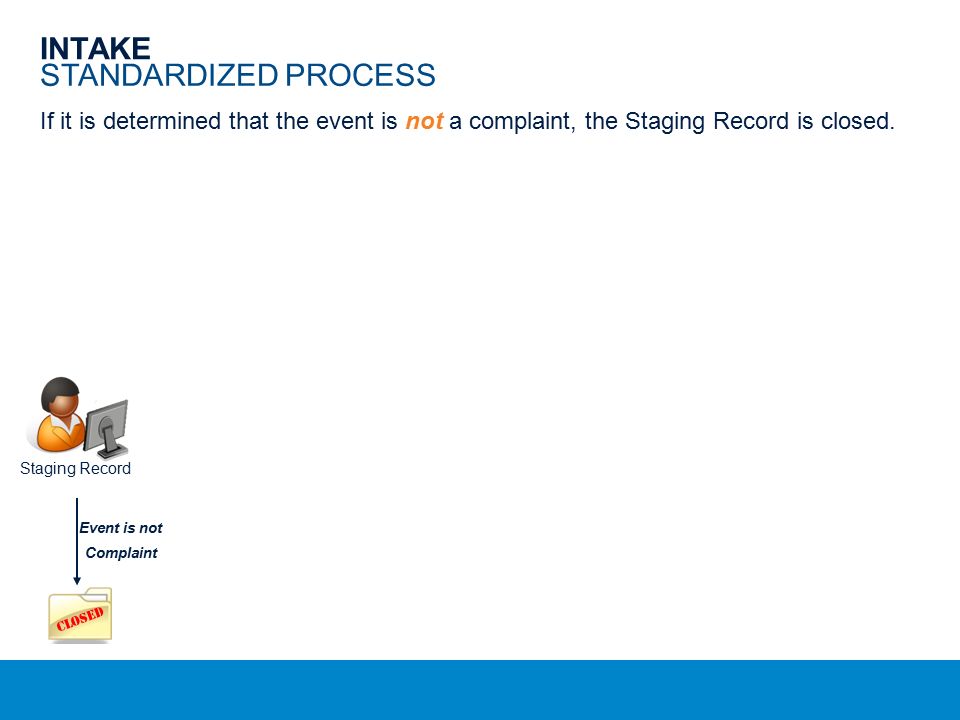 INTAKE
STANDARDIZED PROCESS

If it is determined that the event is not a complaint, the Staging Record is closed.

Staging Record

Event is not Complaint

CLOSED